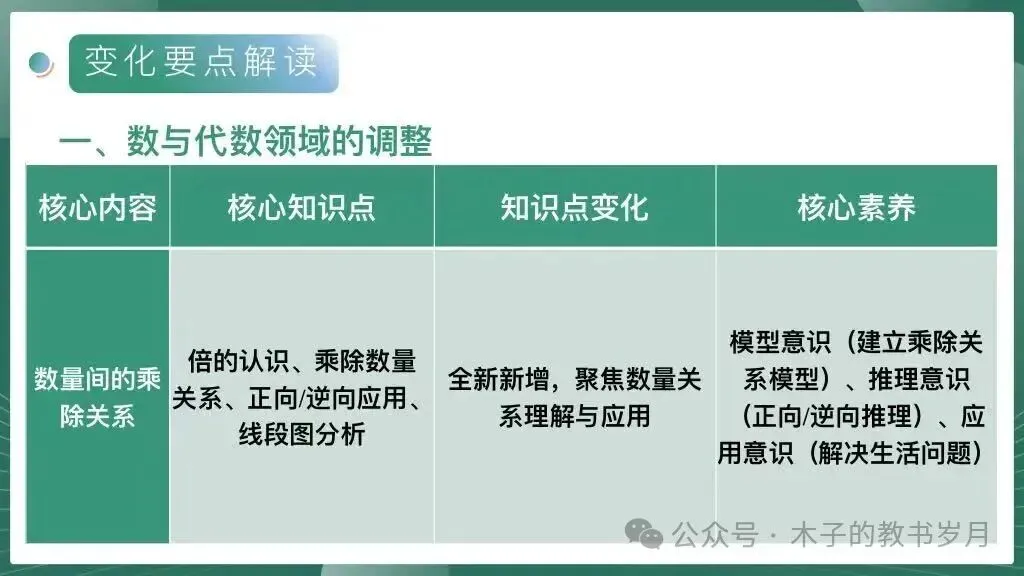 变化要点解读

一、数与代数领域的调整

| 核心内容 | 核心知识点 | 知识点变化 | 核心素养 |
|---|---|---|---|
| 数量间的乘除关系 | 倍的认识、乘除数量关系、正向/逆向应用、线段图分析 | 全新新增，聚焦数量关系理解与应用 | 模型意识（建立乘除关系模型）、推理意识（正向/逆向推理）、应用意识（解决生活问题） |

公众号 · 木子的教书岁月